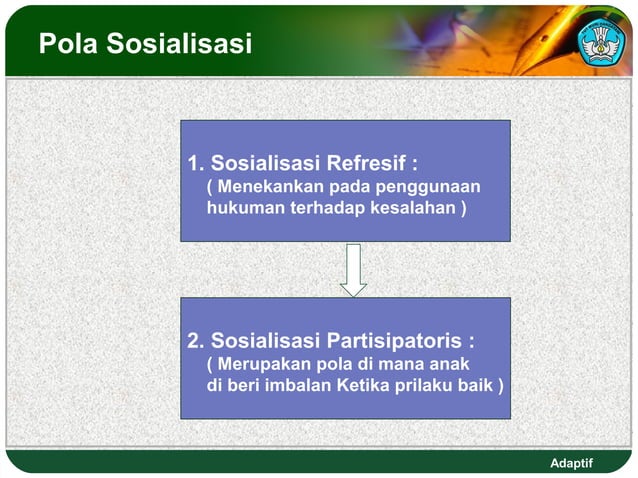 Pola Sosialisasi

1. Sosialisasi Refresif :
( Menekankan pada penggunaan hukuman terhadap kesalahan )

2. Sosialisasi Partisipatoris :
( Merupakan pola di mana anak di beri imbalan Ketika prilaku baik )

Adaptif